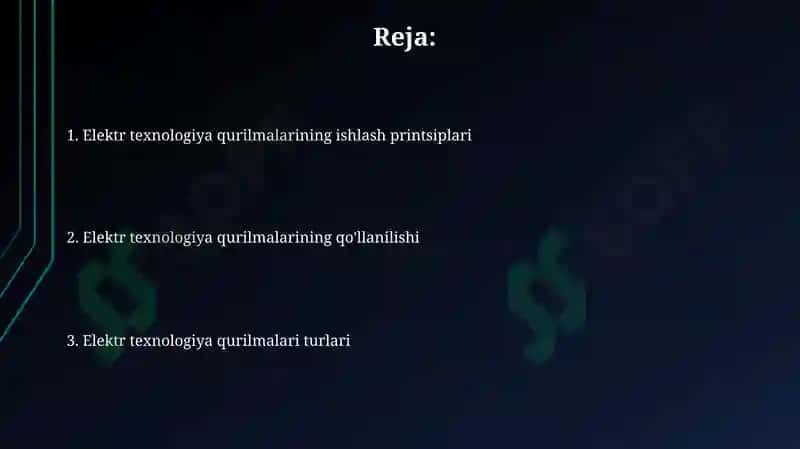 Reja:

1. Elektr texnologiya qurilmalarining ishlash printsiplari

2. Elektr texnologiya qurilmalarining qo'llanilishi

3. Elektr texnologiya qurilmalari turlari